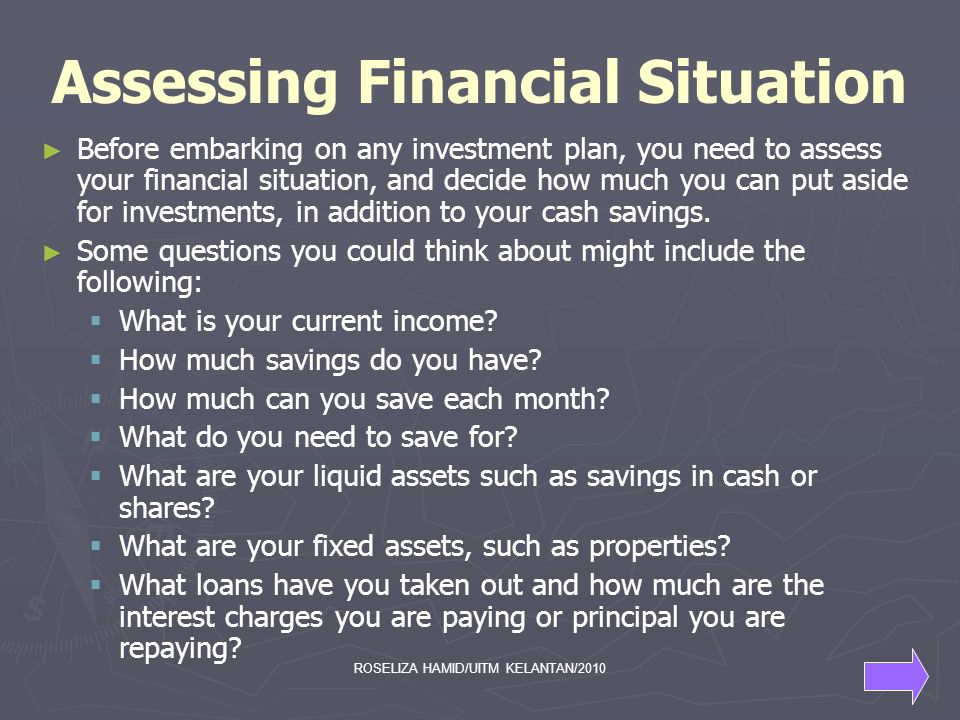 Assessing Financial Situation

► Before embarking on any investment plan, you need to assess your financial situation, and decide how much you can put aside for investments, in addition to your cash savings.

► Some questions you could think about might include the following:

▪ What is your current income?
▪ How much savings do you have?
▪ How much can you save each month?
▪ What do you need to save for?
▪ What are your liquid assets such as savings in cash or shares?
▪ What are your fixed assets, such as properties?
▪ What loans have you taken out and how much are the interest charges you are paying or principal you are repaying?

ROSELIZA HAMID/UITM KELANTAN/2010